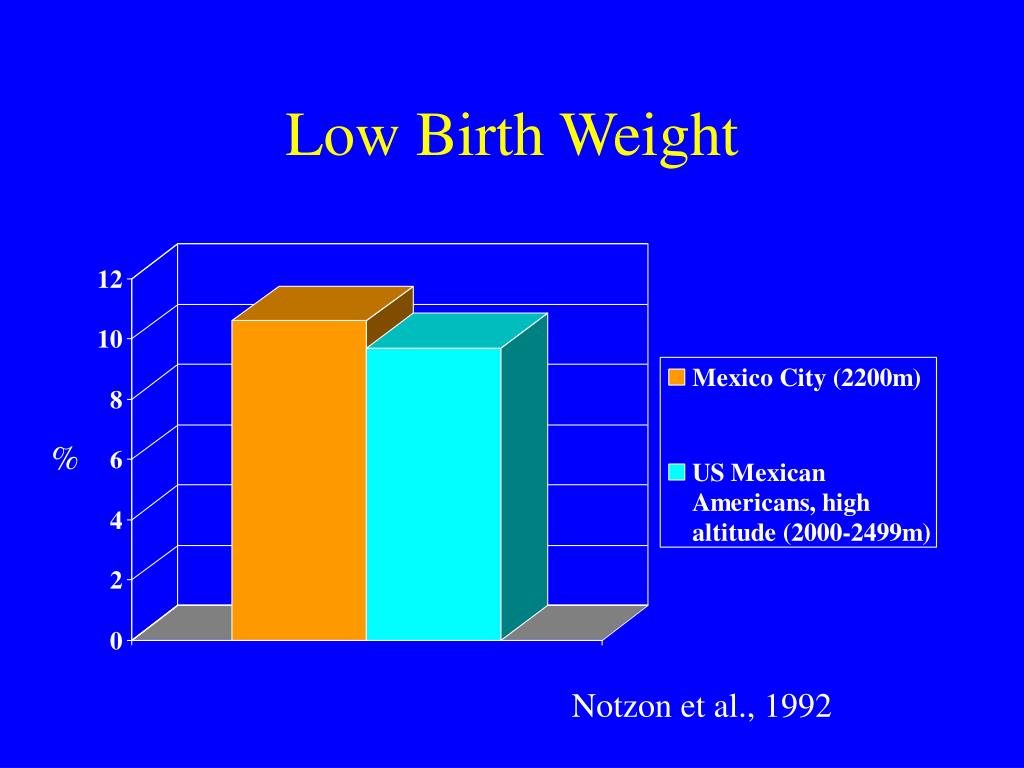 Low Birth Weight

12
10
8
6
4
2
0

%

Mexico City (2200m)

US Mexican Americans, high altitude (2000-2499m)

Notzon et al., 1992